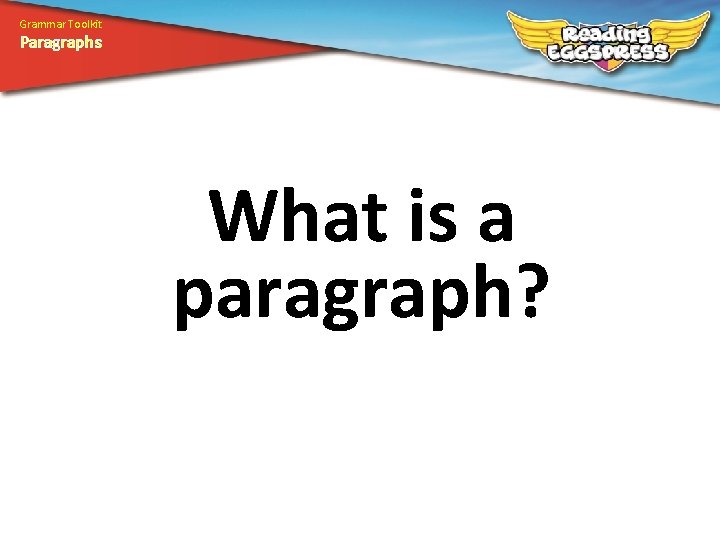 Grammar Toolkit
Paragraphs

Reading EGGSPRESS

What is a paragraph?